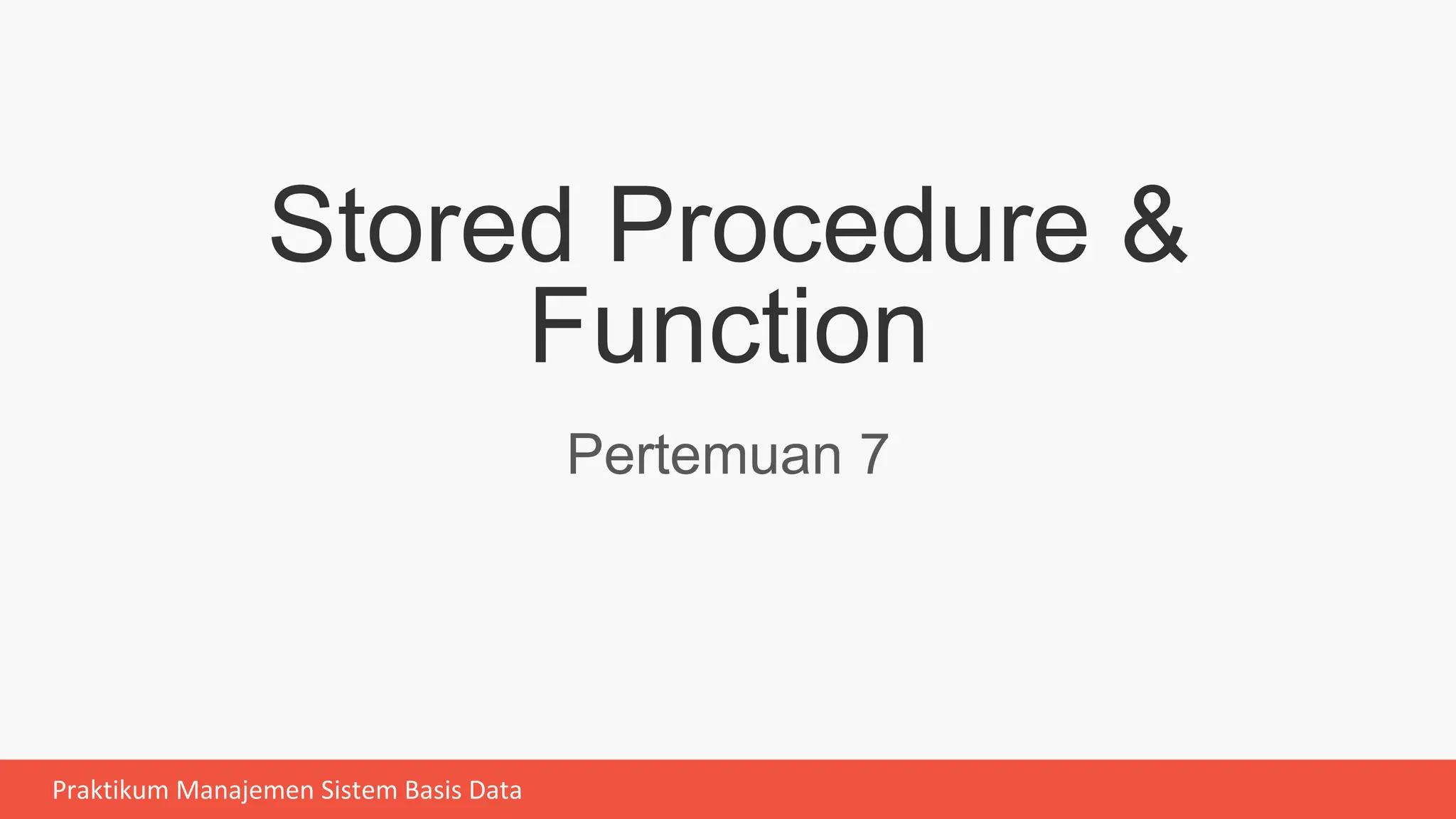 Stored Procedure & Function

Pertemuan 7

Praktikum Manajemen Sistem Basis Data